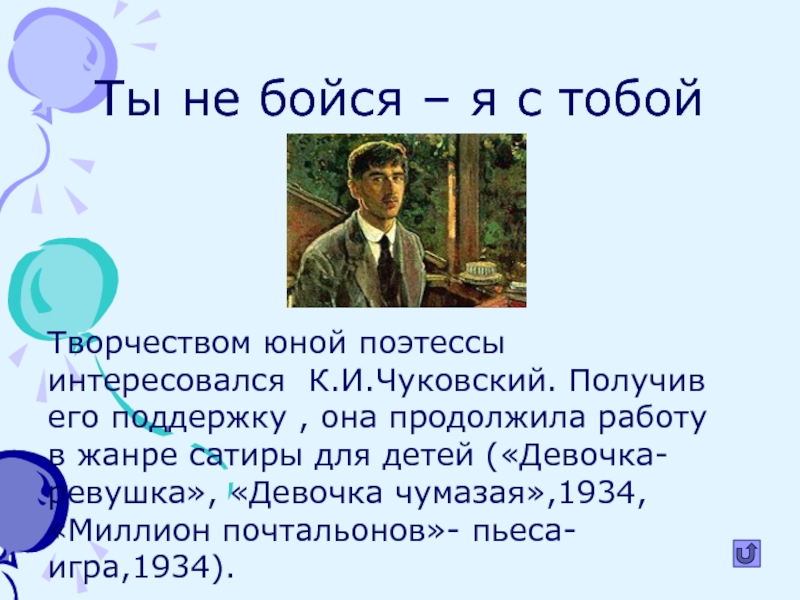 Ты не бойся – я с тобой

Творчеством юной поэтессы интересовался К.И.Чуковский. Получив его поддержку , она продолжила работу в жанре сатиры для детей («Девочка-ревушка», «Девочка чумазая»,1934, «Миллион почтальонов»- пьеса-игра,1934).